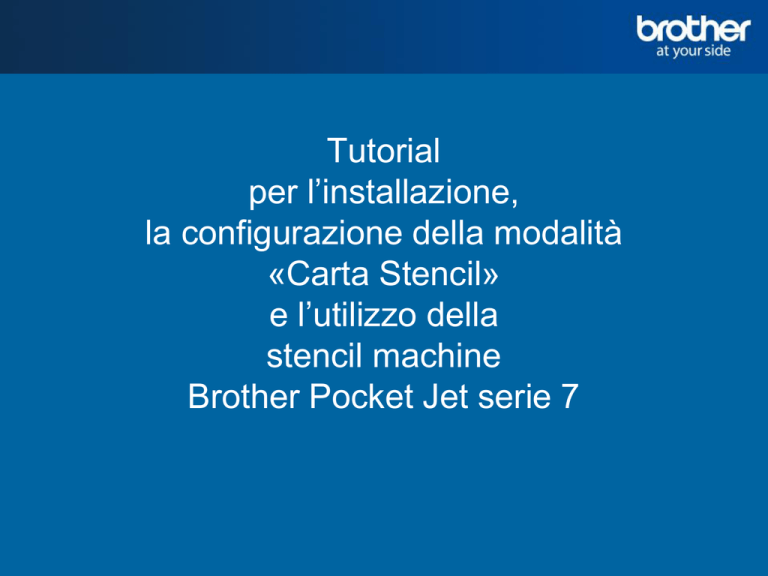 brother
at your side

Tutorial
per l’installazione,
la configurazione della modalità
«Carta Stencil»
e l’utilizzo della
stencil machine
Brother Pocket Jet serie 7